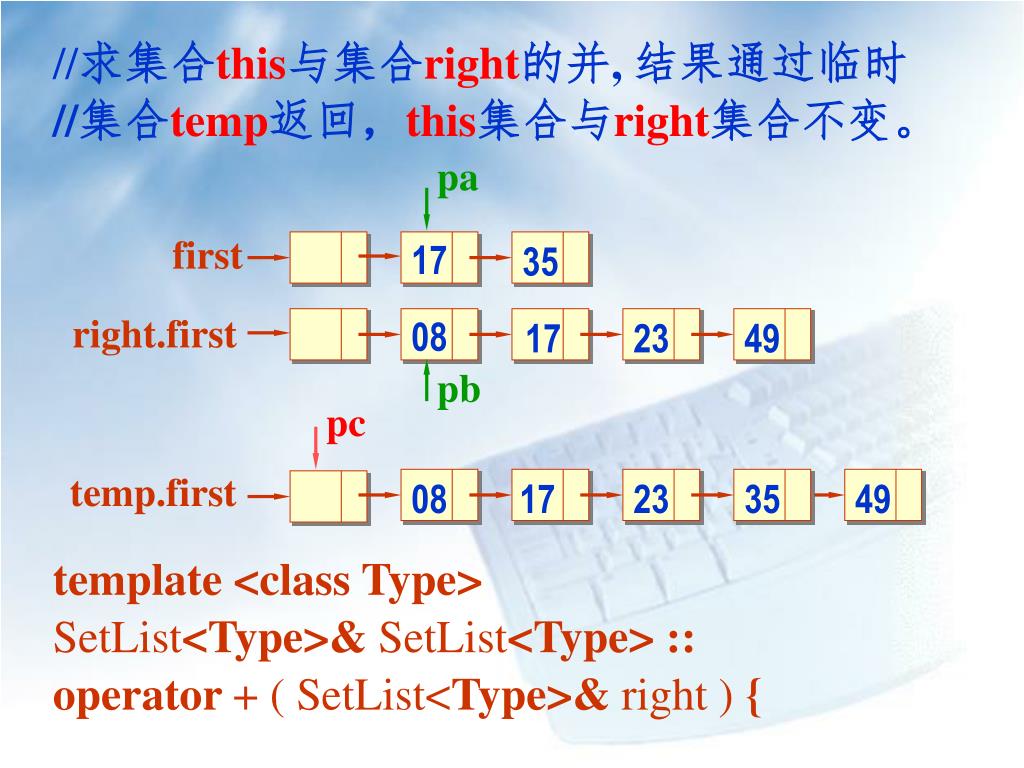 //求集合this与集合right的并, 结果通过临时
//集合temp返回，this集合与right集合不变。

pa

first

17

35

right.first

08

17

23

49

pb

pc

temp.first

08

17

23

35

49

template <class Type>
SetList<Type>& SetList<Type> ::
operator + ( SetList<Type>& right ) {